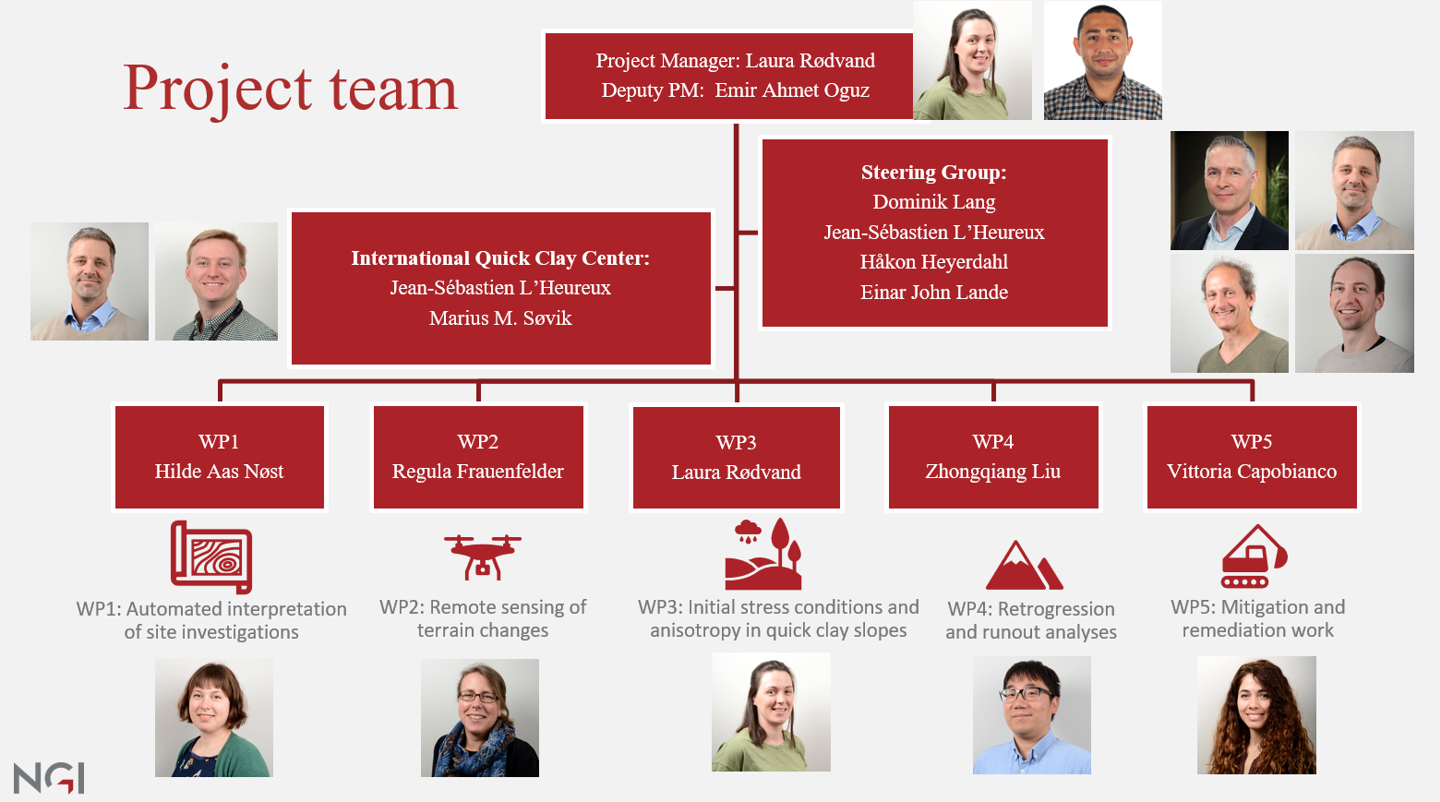 Project team

Project Manager: Laura Rødvand
Deputy PM: Emir Ahmet Oguz

Steering Group:
Dominik Lang
Jean-Sébastien L'Heureux
Håkon Heyerdahl
Einar John Lande

International Quick Clay Center:
Jean-Sébastien L'Heureux
Marius M. Søvik

WP1
Hilde Aas Nøst

WP2
Regula Frauenfelder

WP3
Laura Rødvand

WP4
Zhongqiang Liu

WP5
Vittoria Capobianco

WP1: Automated interpretation of site investigations

WP2: Remote sensing of terrain changes

WP3: Initial stress conditions and anisotropy in quick clay slopes

WP4: Retrogression and runout analyses

WP5: Mitigation and remediation work

NGI